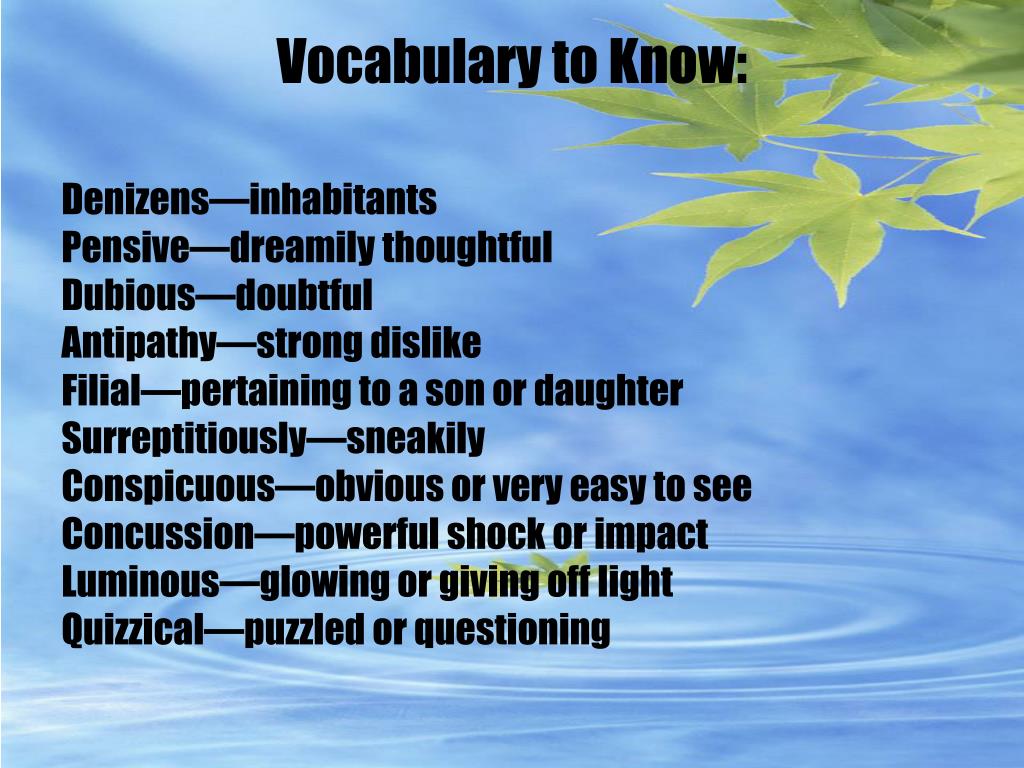 Vocabulary to Know:

Denizens—inhabitants
Pensive—dreamily thoughtful
Dubious—doubtful
Antipathy—strong dislike
Filial—pertaining to a son or daughter
Surreptitiously—sneakily
Conspicuous—obvious or very easy to see
Concussion—powerful shock or impact
Luminous—glowing or giving off light
Quizzical—puzzled or questioning